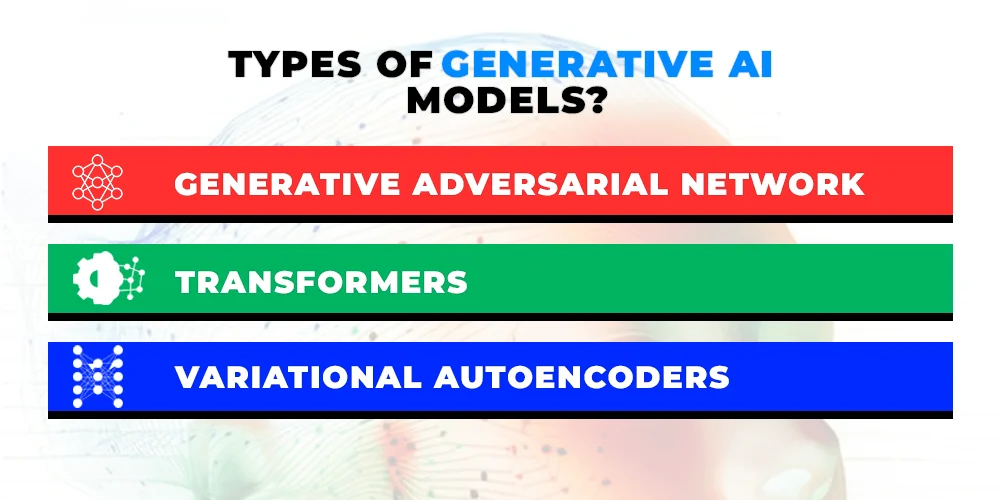 TYPES OF GENERATIVE AI MODELS?

GENERATIVE ADVERSARIAL NETWORK

TRANSFORMERS

VARIATIONAL AUTOENCODERS